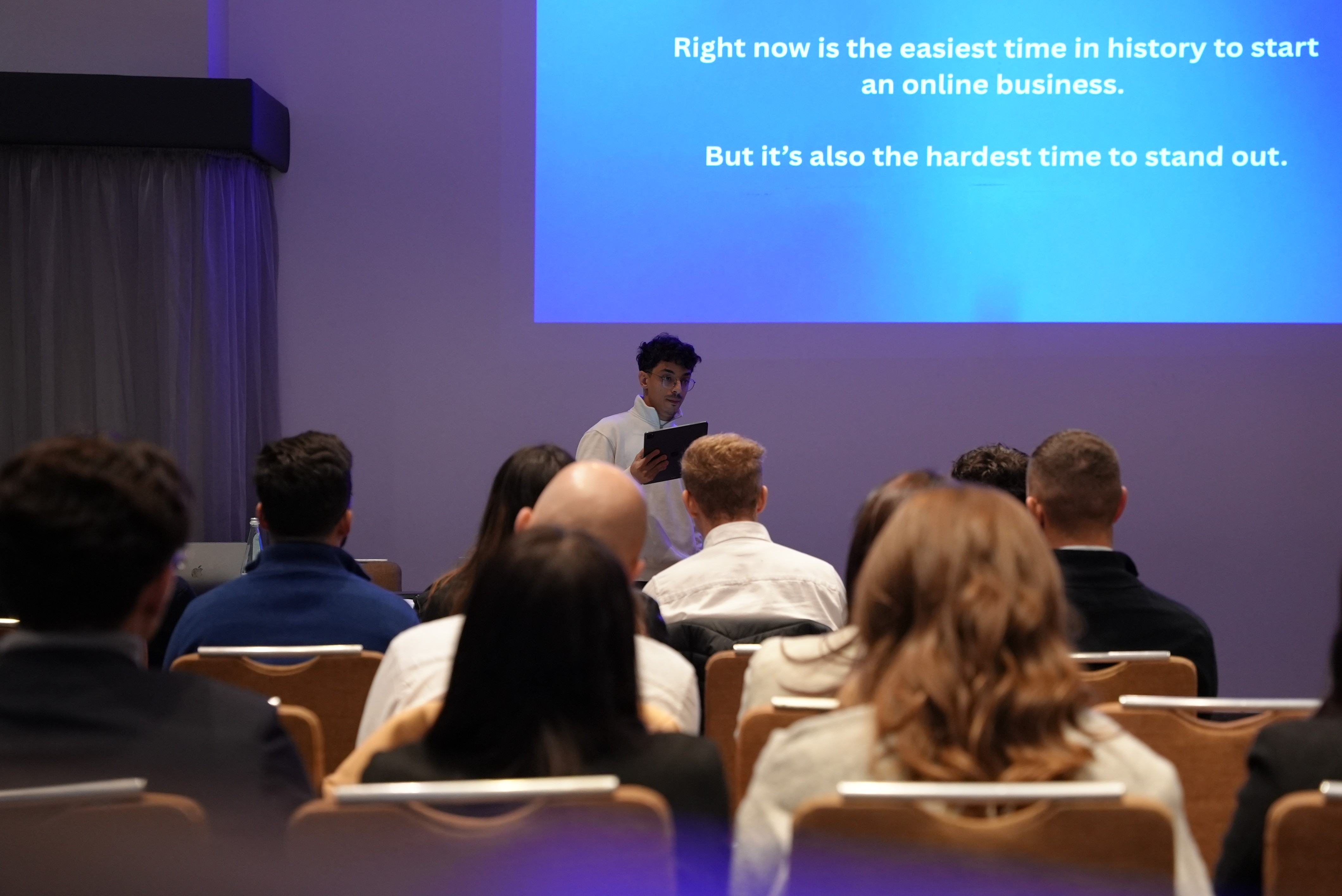 Right now is the easiest time in history to start an online business.

But it's also the hardest time to stand out.